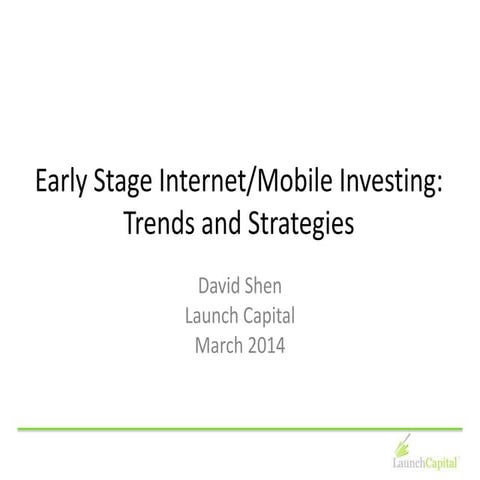 Early Stage Internet/Mobile Investing: Trends and Strategies

David Shen
Launch Capital
March 2014

LaunchCapital